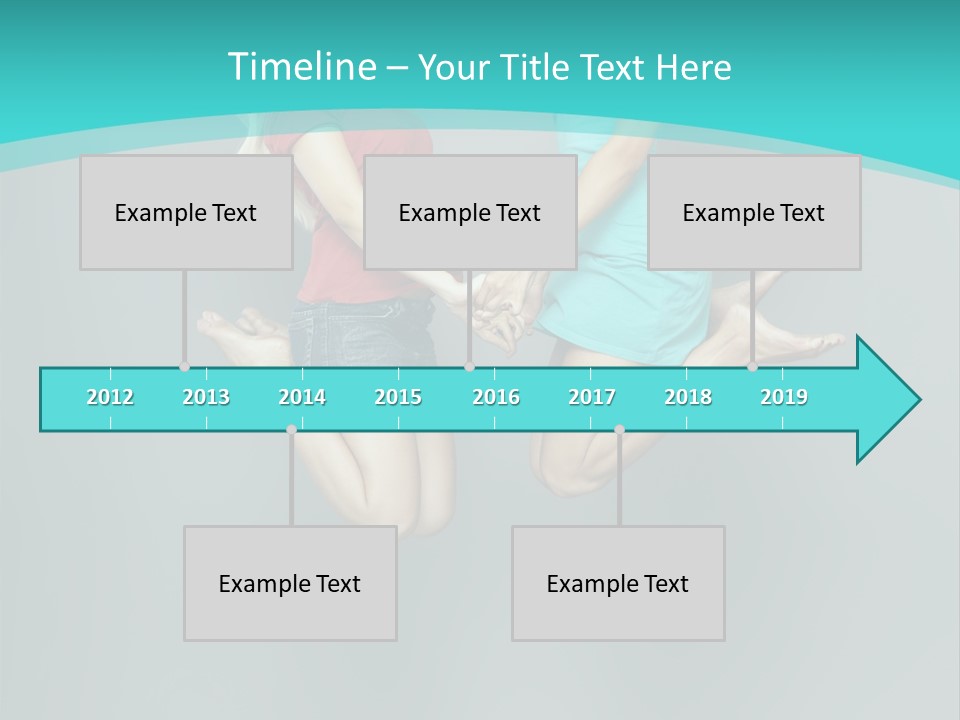 Timeline – Your Title Text Here

Example Text

Example Text

Example Text

2012 2013 2014 2015 2016 2017 2018 2019

Example Text

Example Text